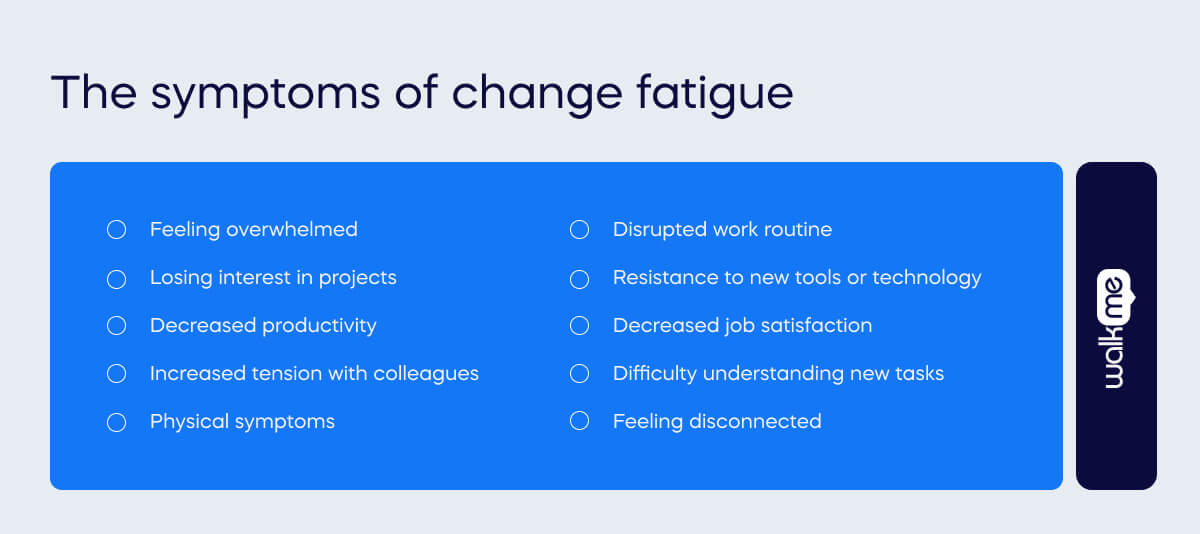 The symptoms of change fatigue

Feeling overwhelmed
Losing interest in projects
Decreased productivity
Increased tension with colleagues
Physical symptoms

Disrupted work routine
Resistance to new tools or technology
Decreased job satisfaction
Difficulty understanding new tasks
Feeling disconnected

walkme